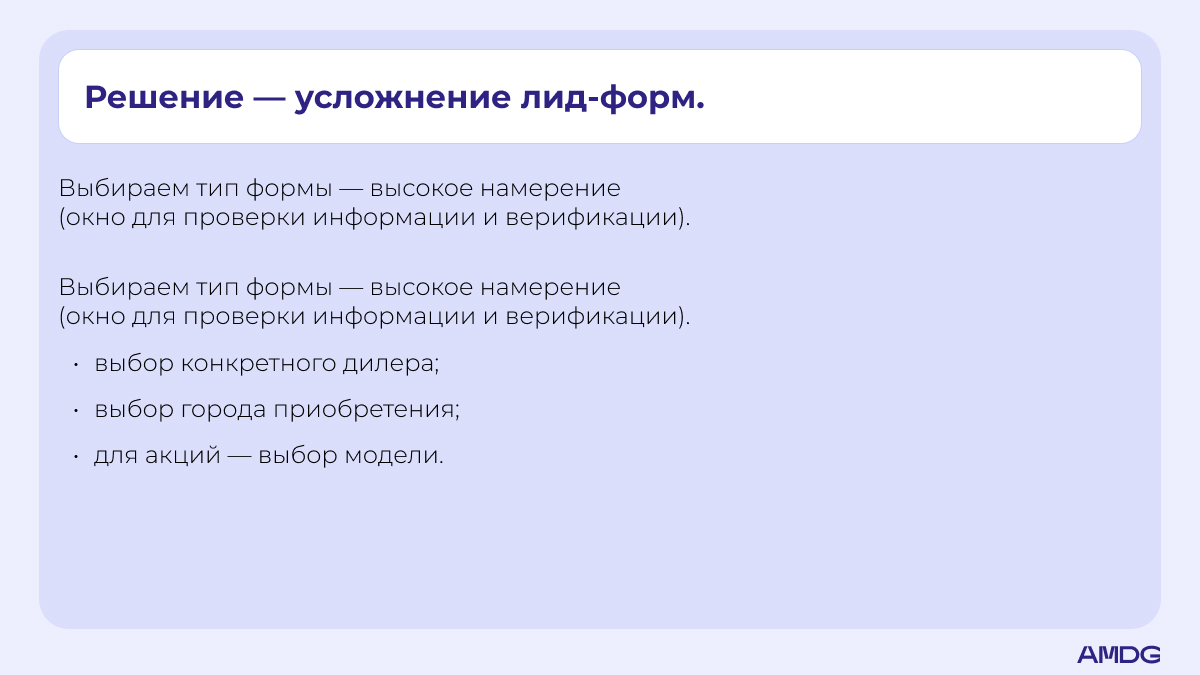 Решение — усложнение лид-форм.

Выбираем тип формы — высокое намерение (окно для проверки информации и верификации).

Выбираем тип формы — высокое намерение (окно для проверки информации и верификации).

• выбор конкретного дилера;
• выбор города приобретения;
• для акций — выбор модели.

AMDG